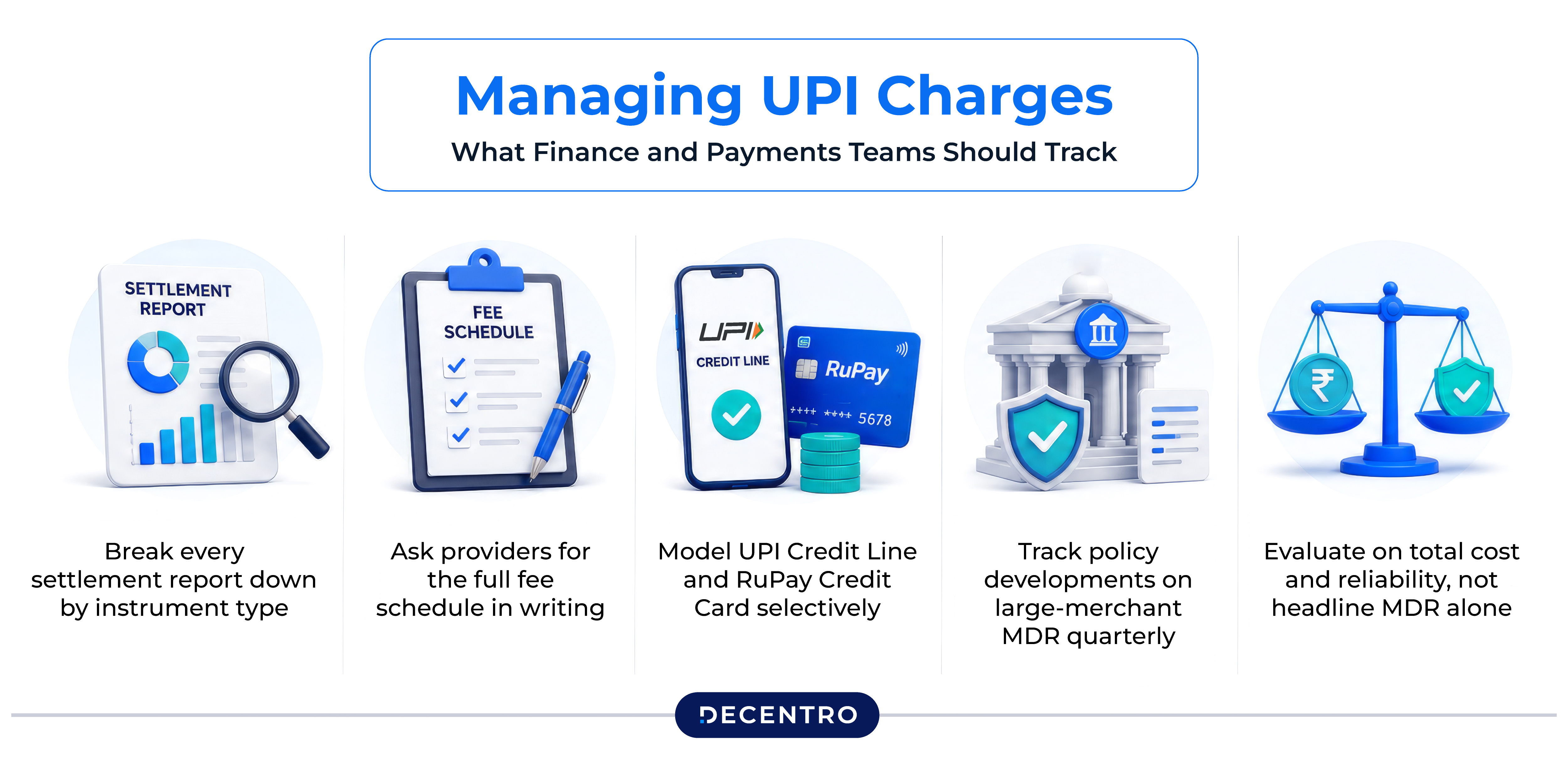 Managing UPI Charges
What Finance and Payments Teams Should Track

SETTLEMENT REPORT

Break every settlement report down by instrument type

FEE SCHEDULE

Ask providers for the full fee schedule in writing

UPI
CREDIT LINE
RuPay
**** **** 5678

Model UPI Credit Line and RuPay Credit Card selectively

Track policy developments on large-merchant MDR quarterly

₹

Evaluate on total cost and reliability, not headline MDR alone

DECENTRO